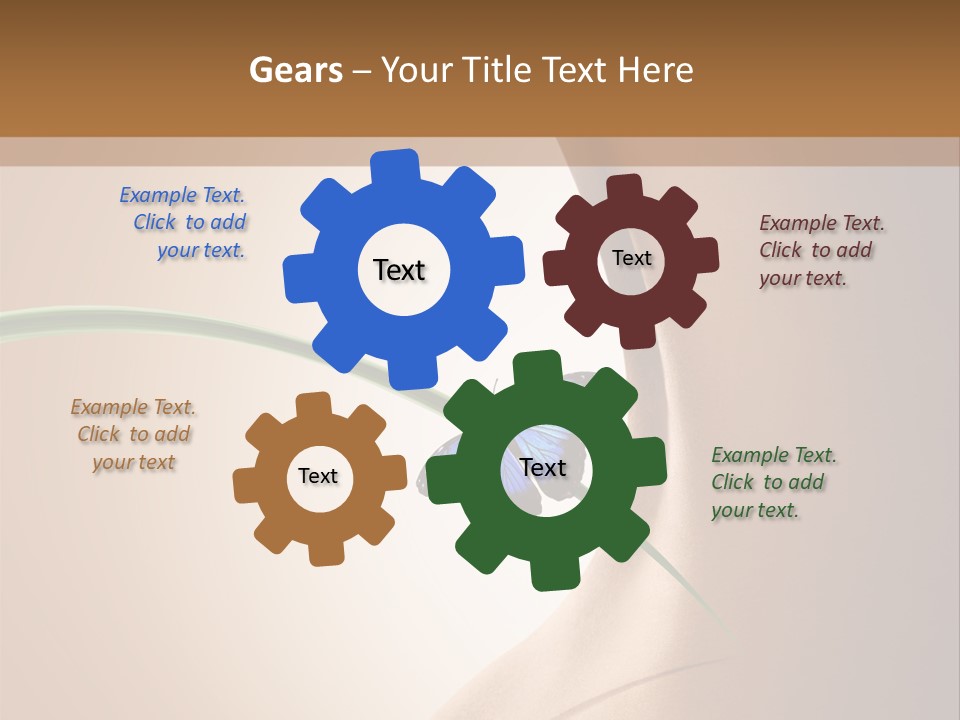 Gears – Your Title Text Here

Example Text. Click to add your text.

Text

Text

Example Text. Click to add your text.

Example Text. Click to add your text

Text

Text

Example Text. Click to add your text.